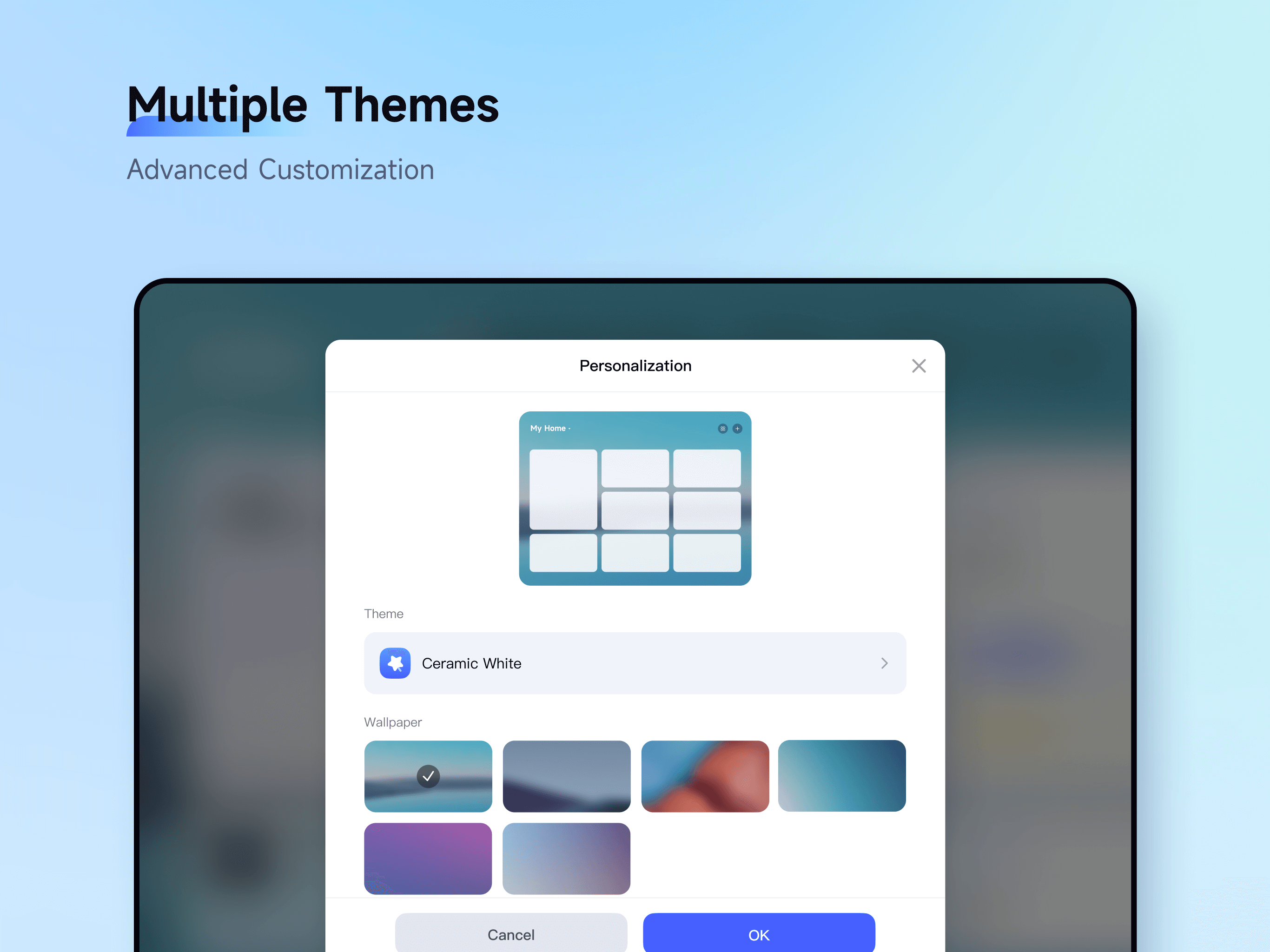 Multiple Themes

Advanced Customization

Personalization

My Home

Theme

Ceramic White

Wallpaper

Cancel

OK